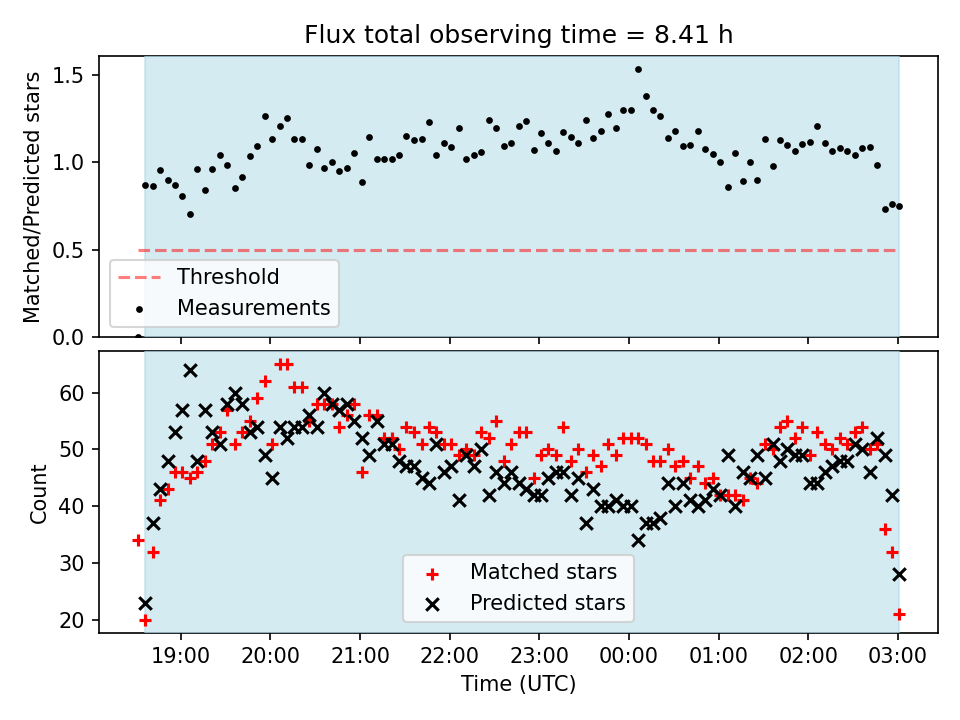 Flux total observing time = 8.41 h

Matched/Predicted stars

1.5
1.0
0.5
0.0

Threshold
Measurements

Count

60
50
40
30
20

Matched stars
Predicted stars

19:00
20:00
21:00
22:00
23:00
00:00
01:00
02:00
03:00

Time (UTC)